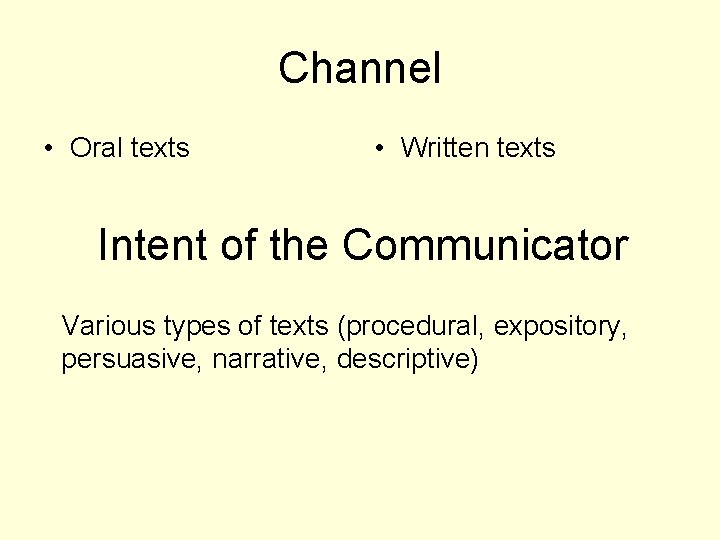 Channel

• Oral texts

• Written texts

Intent of the Communicator

Various types of texts (procedural, expository, persuasive, narrative, descriptive)